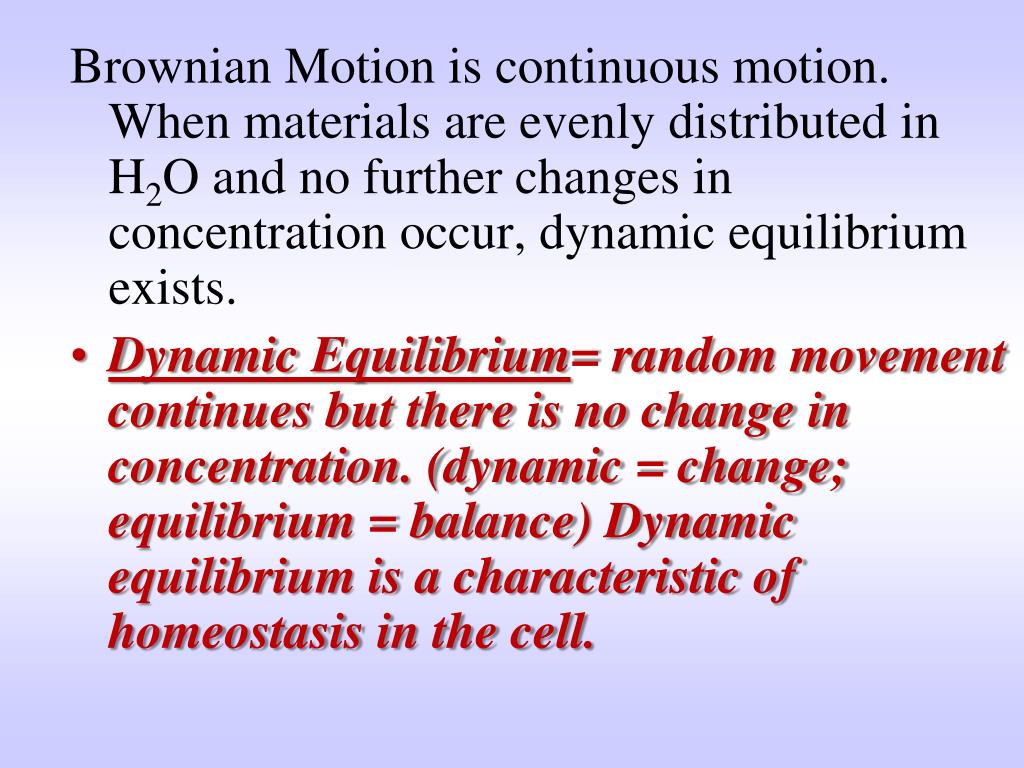 Brownian Motion is continuous motion. When materials are evenly distributed in $H_2O$ and no further changes in concentration occur, dynamic equilibrium exists.

• Dynamic Equilibrium= random movement continues but there is no change in concentration. (dynamic = change; equilibrium = balance) Dynamic equilibrium is a characteristic of homeostasis in the cell.